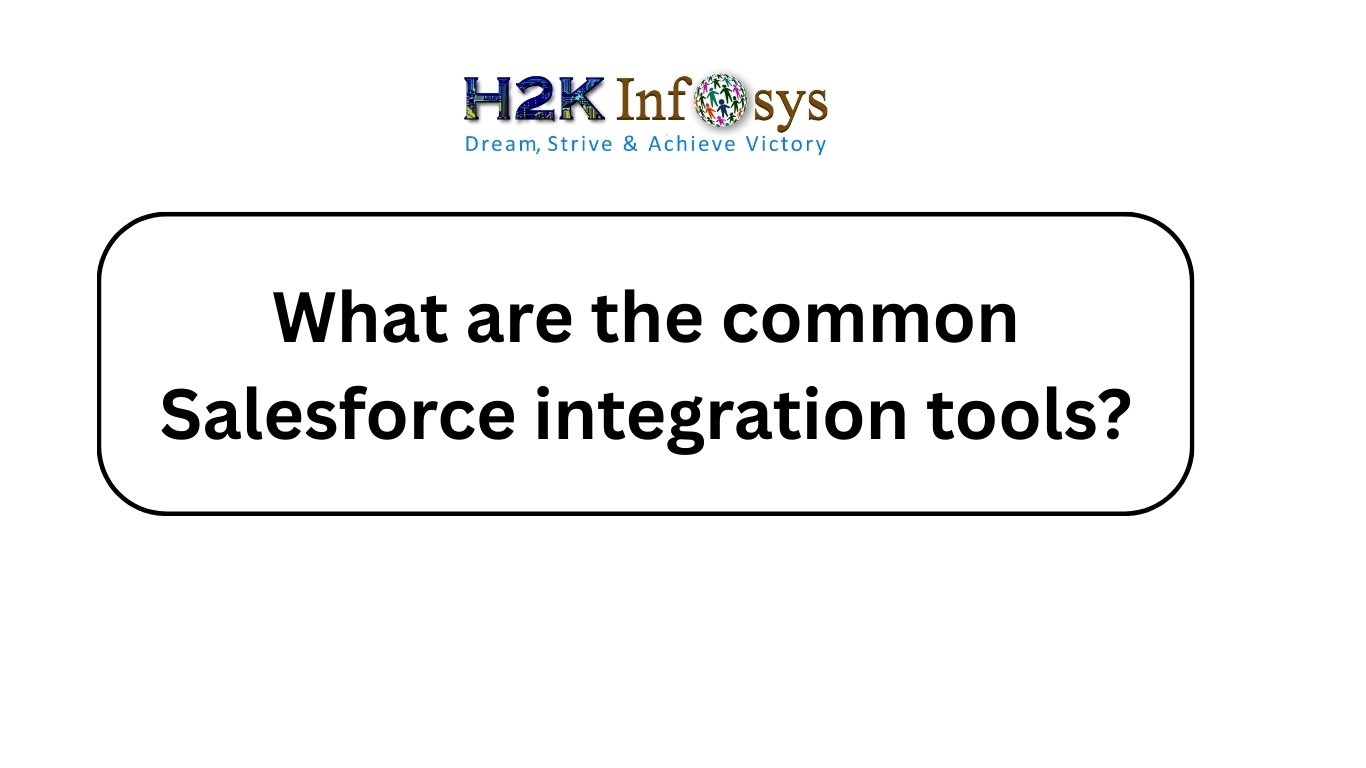 H2K Infosys
Dream, Strive & Achieve Victory

What are the common Salesforce integration tools?